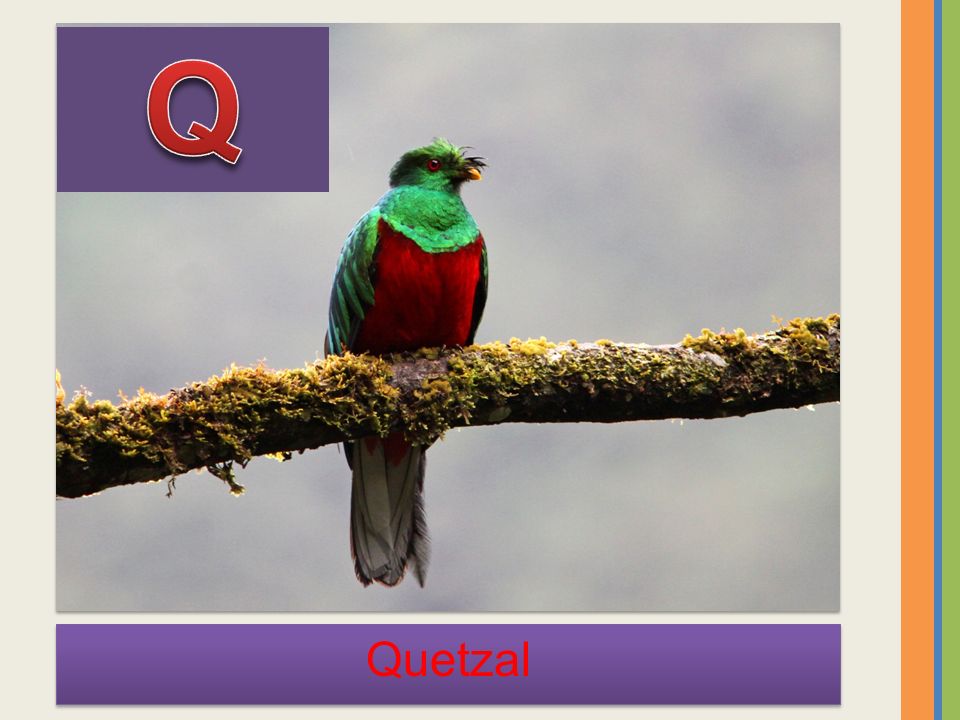 Q

Quetzal